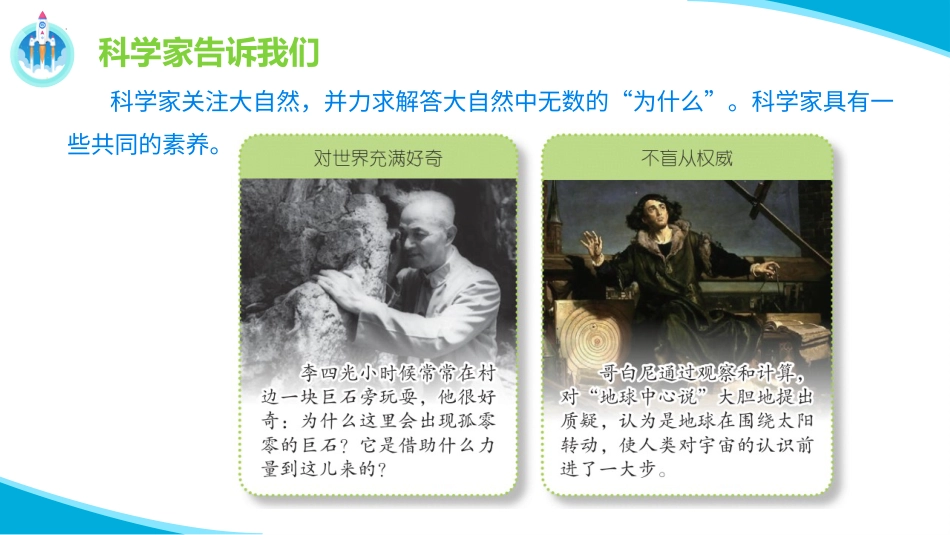 科学家告诉我们

科学家关注大自然，并力求解答大自然中无数的“为什么”。科学家具有一些共同的素养。

对世界充满好奇

李四光小时候常常在村边一块巨石旁玩耍，他很好奇：为什么这里会出现孤零零的巨石？它是借助什么力量到这儿来的？

不盲从权威

哥白尼通过观察和计算，对“地球中心说”大胆地提出质疑，认为是地球在围绕太阳转动，使人类对宇宙的认识前进了一大步。